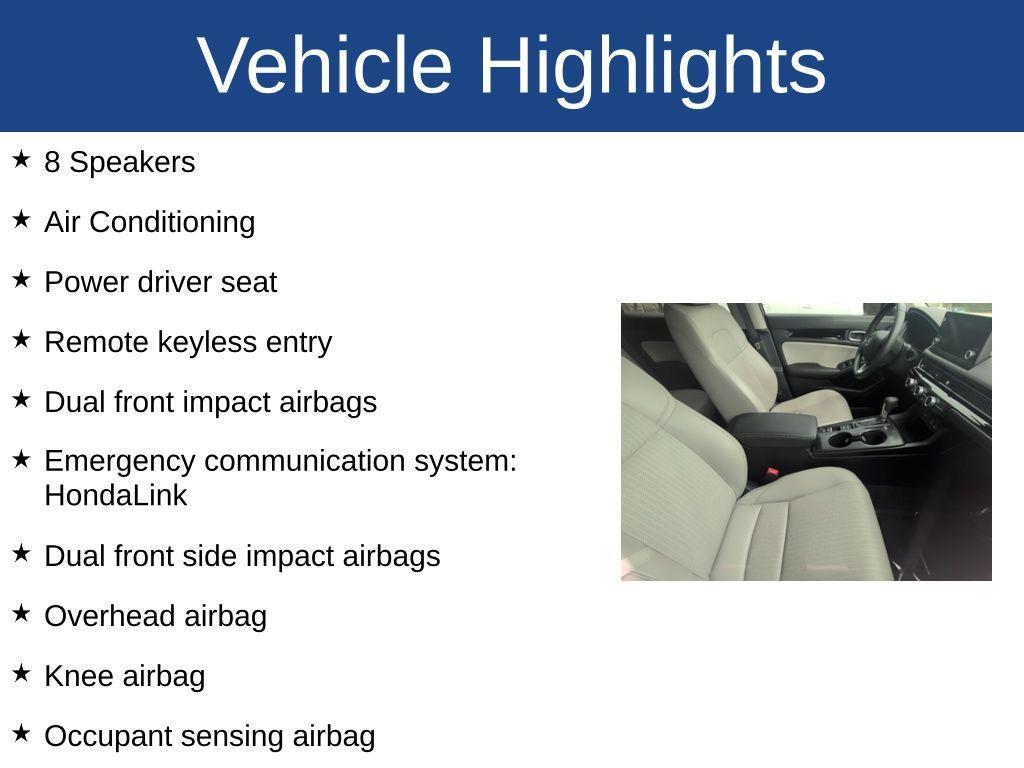 Vehicle Highlights

★ 8 Speakers

★ Air Conditioning

★ Power driver seat

★ Remote keyless entry

★ Dual front impact airbags

★ Emergency communication system: HondaLink

★ Dual front side impact airbags

★ Overhead airbag

★ Knee airbag

★ Occupant sensing airbag